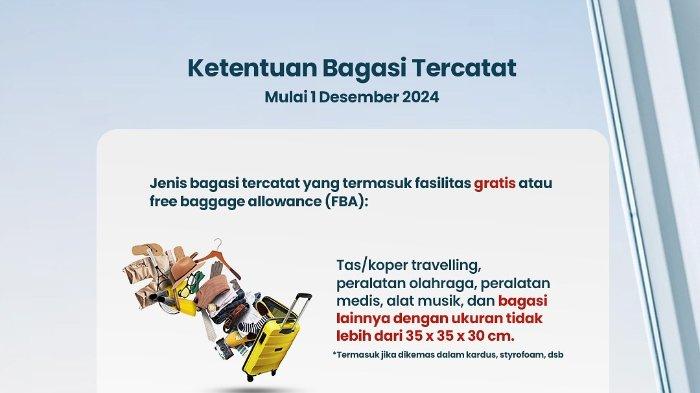 Ketentuan Bagasi Tercatat
Mulai 1 Desember 2024

Jenis bagasi tercatat yang termasuk fasilitas gratis atau free baggage allowance (FBA):

Tas/koper travelling, peralatan olahraga, peralatan medis, alat musik, dan bagasi lainnya dengan ukuran tidak lebih dari 35 x 35 x 30 cm.

*Termasuk jika dikemas dalam kardus, styrofoam, dsb